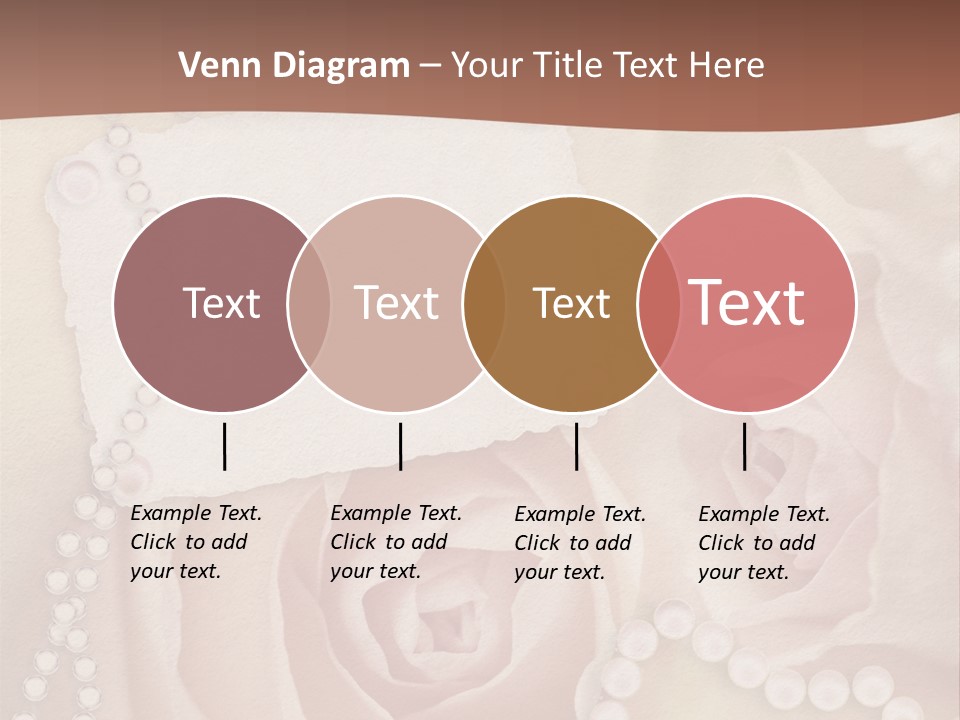 Venn Diagram – Your Title Text Here

Text

Text

Text

Text

Example Text. Click to add your text.

Example Text. Click to add your text.

Example Text. Click to add your text.

Example Text. Click to add your text.